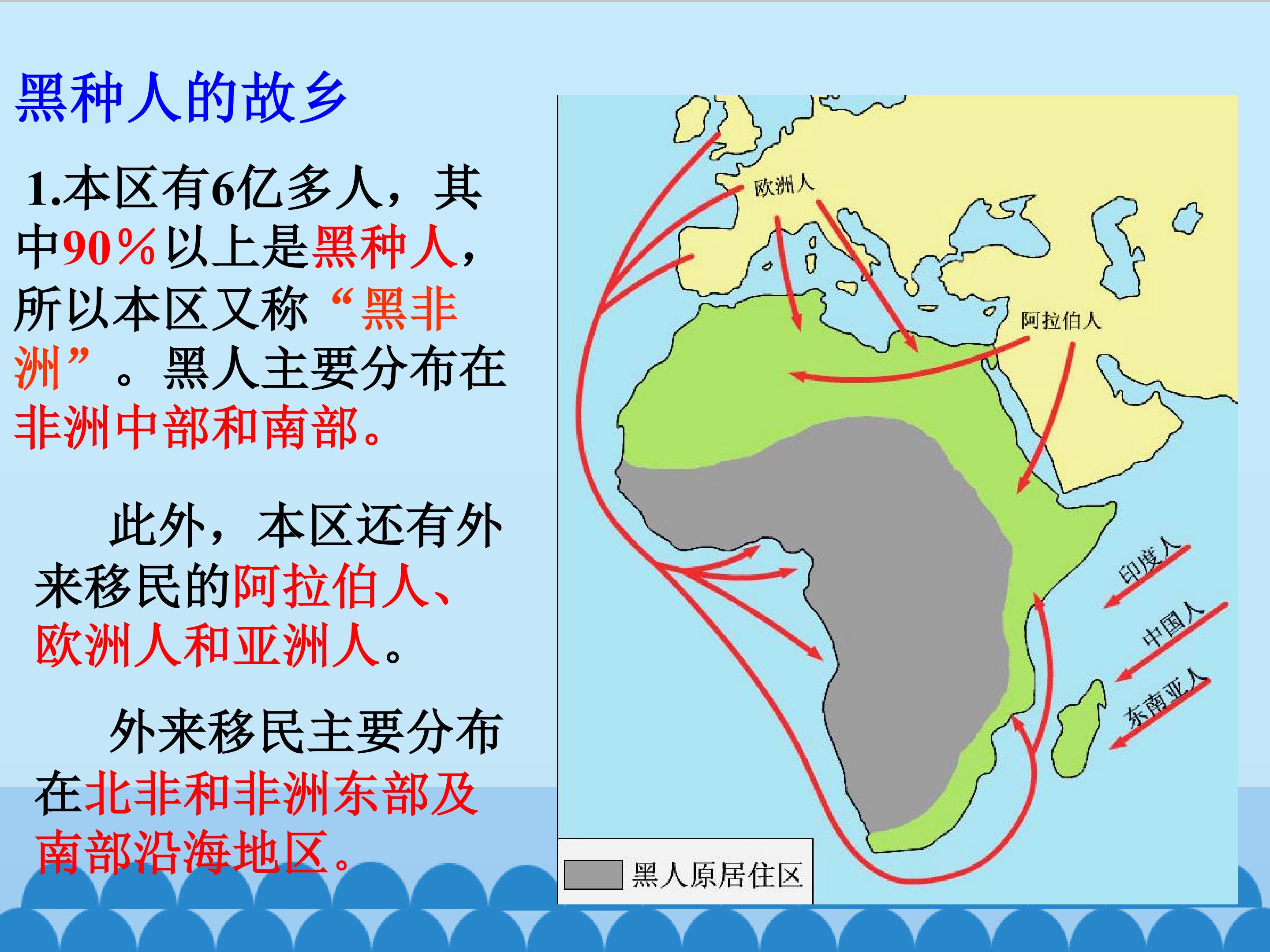 黑种人的故乡

1.本区有6亿多人，其中90％以上是黑种人，所以本区又称“黑非洲”。黑人主要分布在非洲中部和南部。

此外，本区还有外来移民的阿拉伯人、欧洲人和亚洲人。

外来移民主要分布在北非和非洲东部及南部沿海地区。

欧洲人

阿拉伯人

印度人

中国人

东南亚人

黑人原居住区